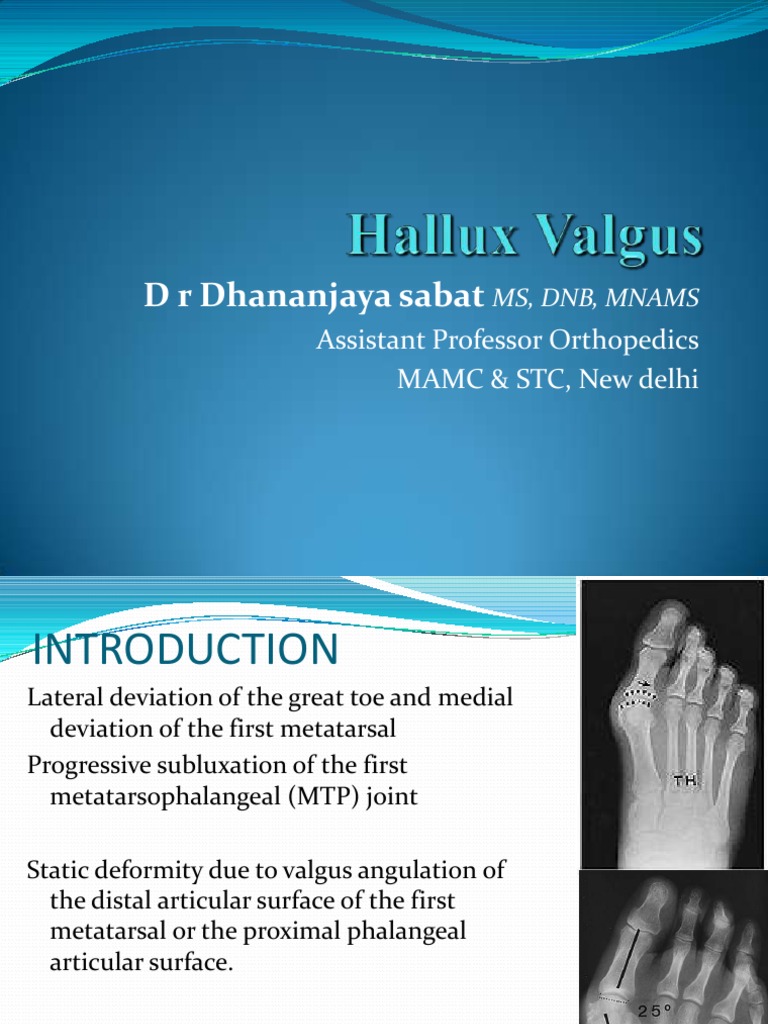 Hallux Valgus

D r Dhananjaya sabat MS, DNB, MNAMS
Assistant Professor Orthopedics
MAMC & STC, New delhi

INTRODUCTION

Lateral deviation of the great toe and medial deviation of the first metatarsal

Progressive subluxation of the first metatarsophalangeal (MTP) joint

Static deformity due to valgus angulation of the distal articular surface of the first metatarsal or the proximal phalangeal articular surface.

TH

25°